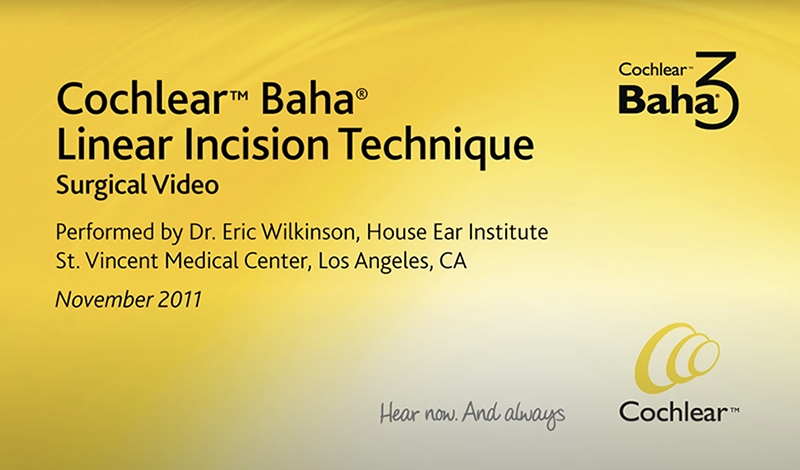 Cochlear™ Baha®
Linear Incision Technique
Surgical Video

Performed by Dr. Eric Wilkinson, House Ear Institute
St. Vincent Medical Center, Los Angeles, CA

November 2011

Cochlear™ Baha® 3

Hear now. And always

Cochlear™